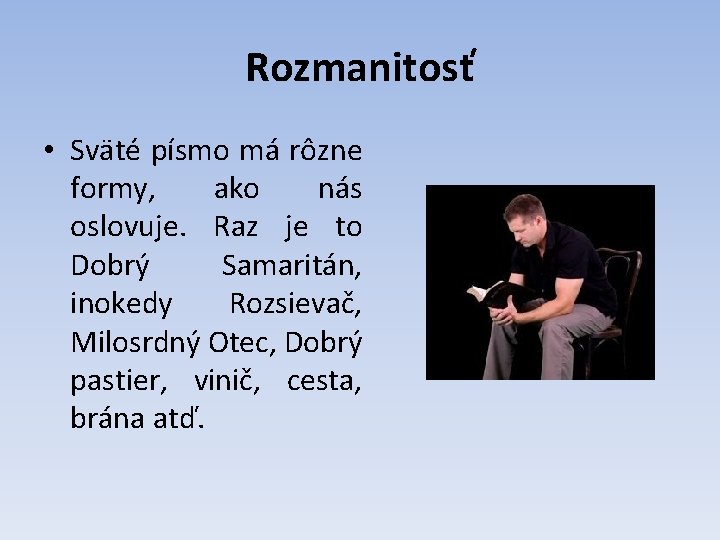 Rozmanitosť

• Sväté písmo má rôzne formy, ako nás oslovuje. Raz je to Dobrý Samaritán, inokedy Rozsievač, Milosrdný Otec, Dobrý pastier, vinič, cesta, brána atď.